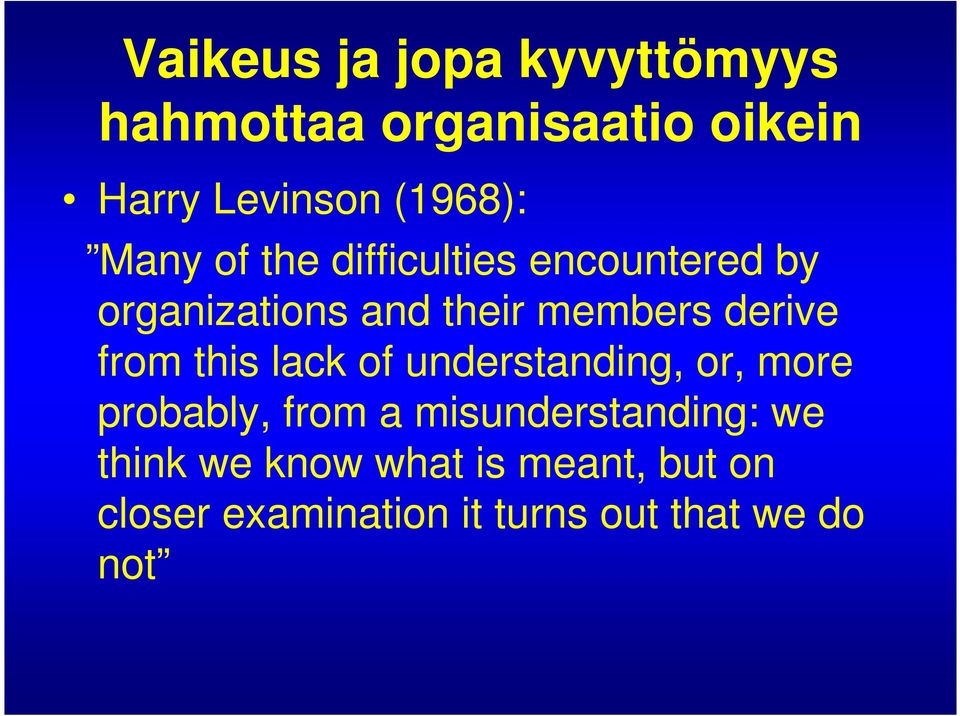 Vaikeus ja jopa kyvyttömyys hahmottaa organisaatio oikein

• Harry Levinson (1968):

”Many of the difficulties encountered by organizations and their members derive from this lack of understanding, or, more probably, from a misunderstanding: we think we know what is meant, but on closer examination it turns out that we do not”